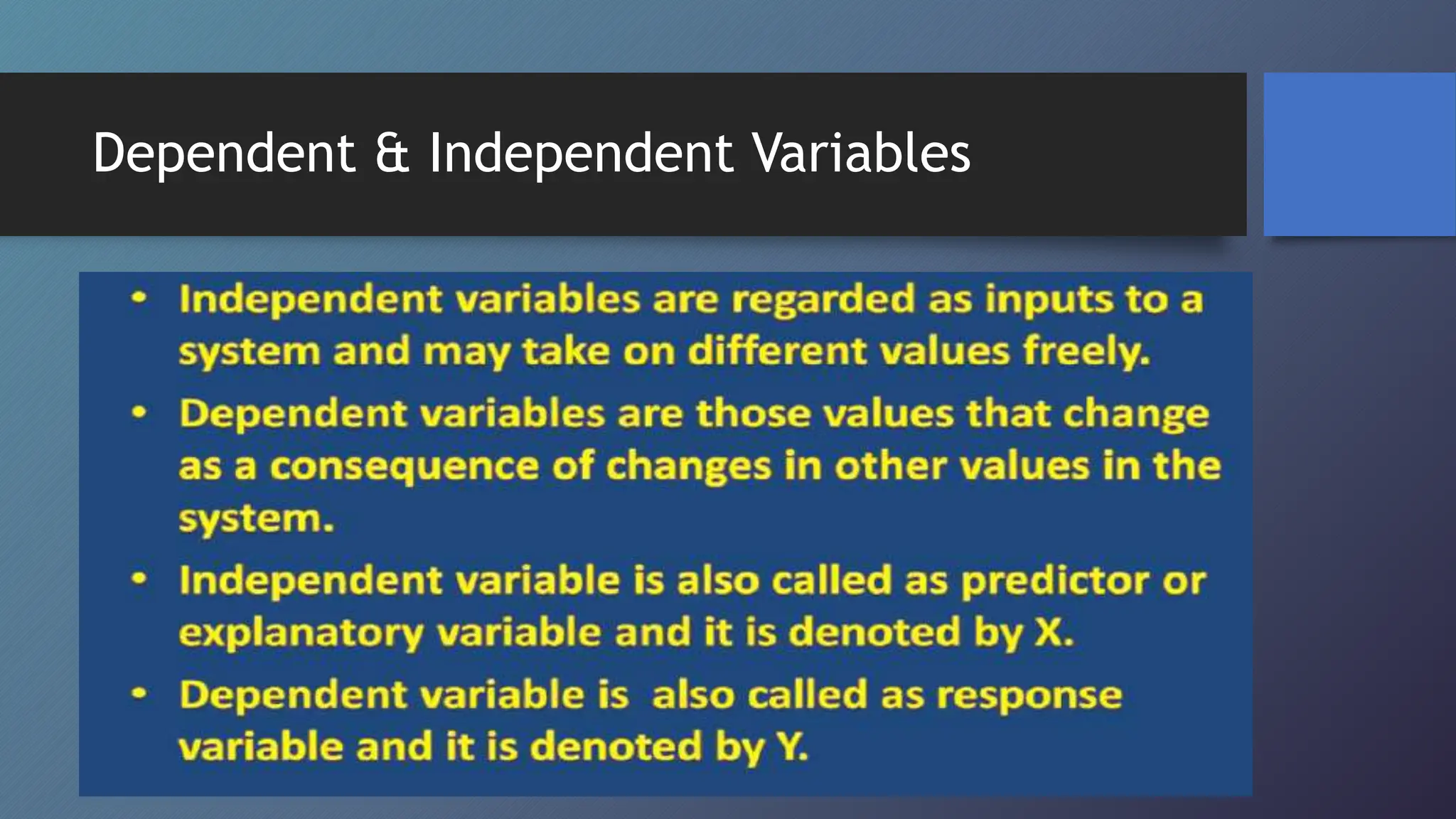 Dependent & Independent Variables

• Independent variables are regarded as inputs to a system and may take on different values freely.

• Dependent variables are those values that change as a consequence of changes in other values in the system.

• Independent variable is also called as predictor or explanatory variable and it is denoted by X.

• Dependent variable is  also called as response variable and it is denoted by Y.